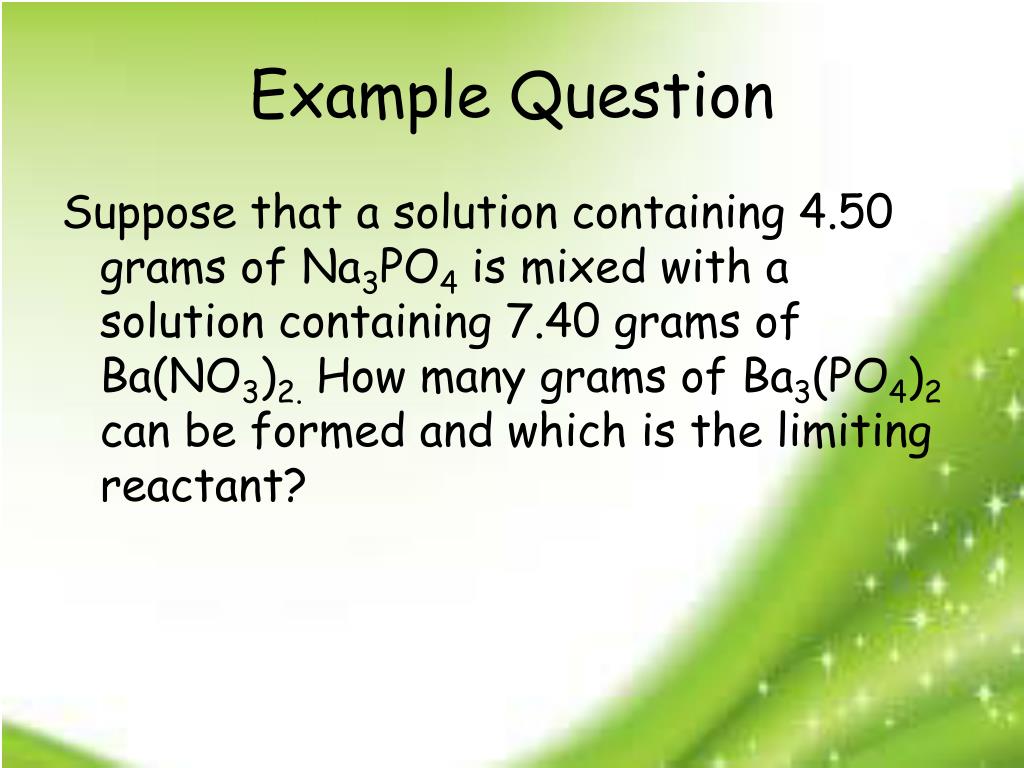 Example Question

Suppose that a solution containing 4.50 grams of $Na_3PO_4$ is mixed with a solution containing 7.40 grams of $Ba(NO_3)_{2.}$ How many grams of $Ba_3(PO_4)_2$ can be formed and which is the limiting reactant?